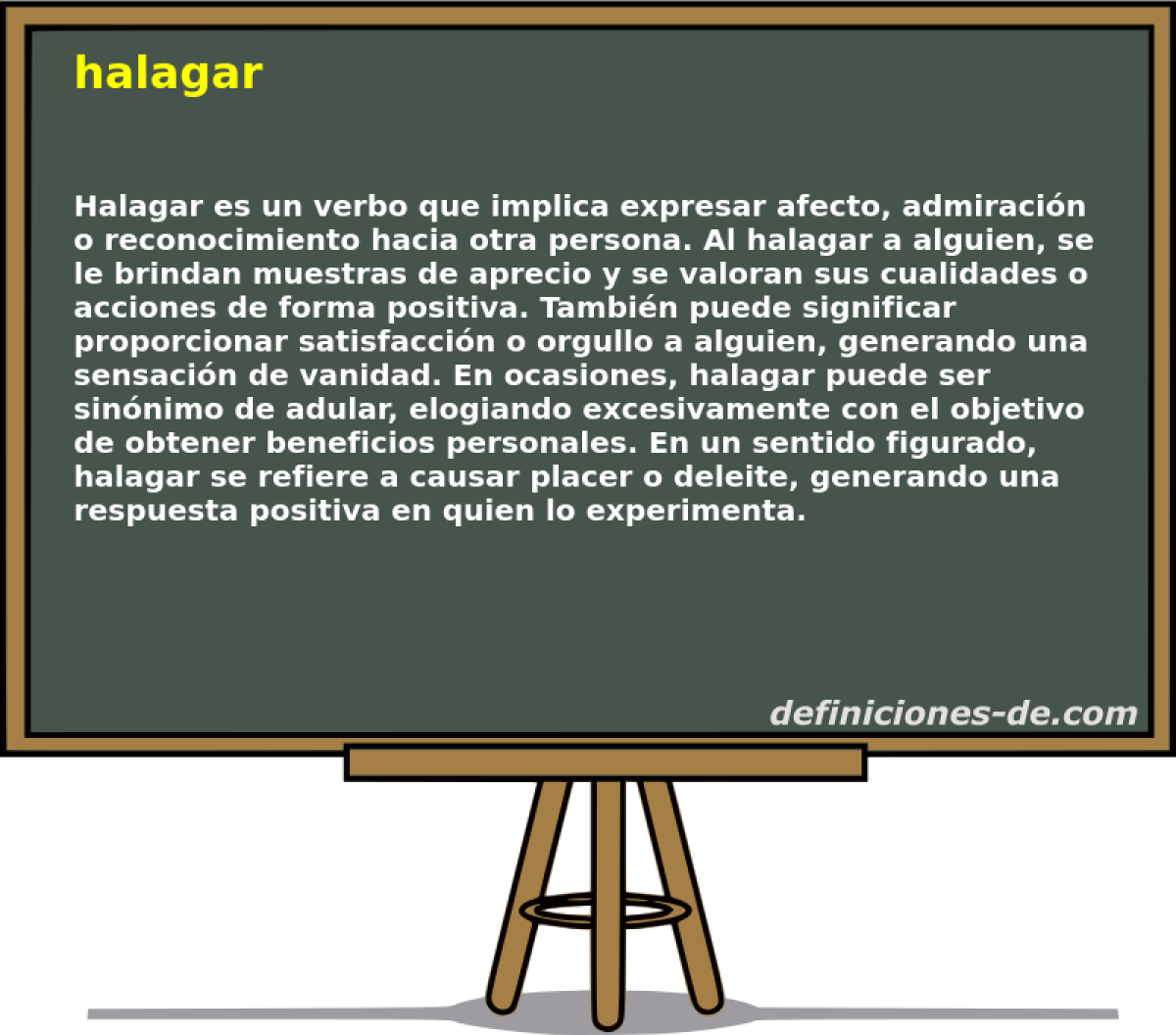 halagar

Halagar es un verbo que implica expresar afecto, admiración o reconocimiento hacia otra persona. Al halagar a alguien, se le brindan muestras de aprecio y se valoran sus cualidades o acciones de forma positiva. También puede significar proporcionar satisfacción o orgullo a alguien, generando una sensación de vanidad. En ocasiones, halagar puede ser sinónimo de adular, elogiando excesivamente con el objetivo de obtener beneficios personales. En un sentido figurado, halagar se refiere a causar placer o deleite, generando una respuesta positiva en quien lo experimenta.

definiciones-de.com